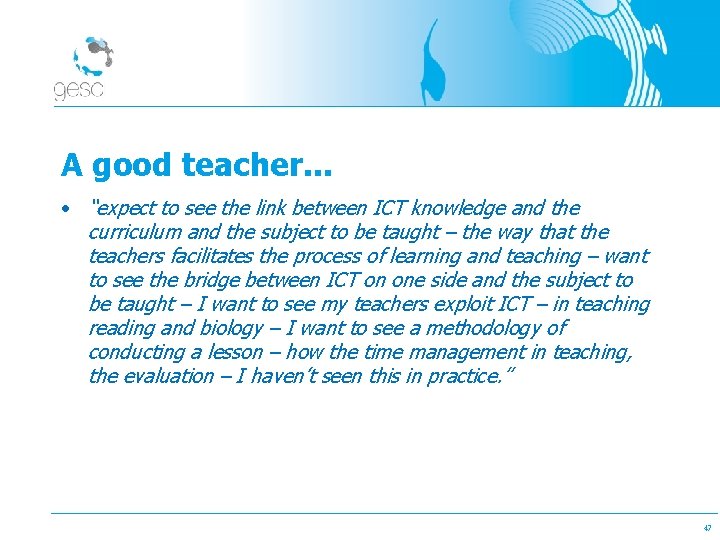 gesc

A good teacher...

• "expect to see the link between ICT knowledge and the curriculum and the subject to be taught – the way that the teachers facilitates the process of learning and teaching – want to see the bridge between ICT on one side and the subject to be taught – I want to see my teachers exploit ICT – in teaching reading and biology – I want to see a methodology of conducting a lesson – how the time management in teaching, the evaluation – I haven't seen this in practice."

47